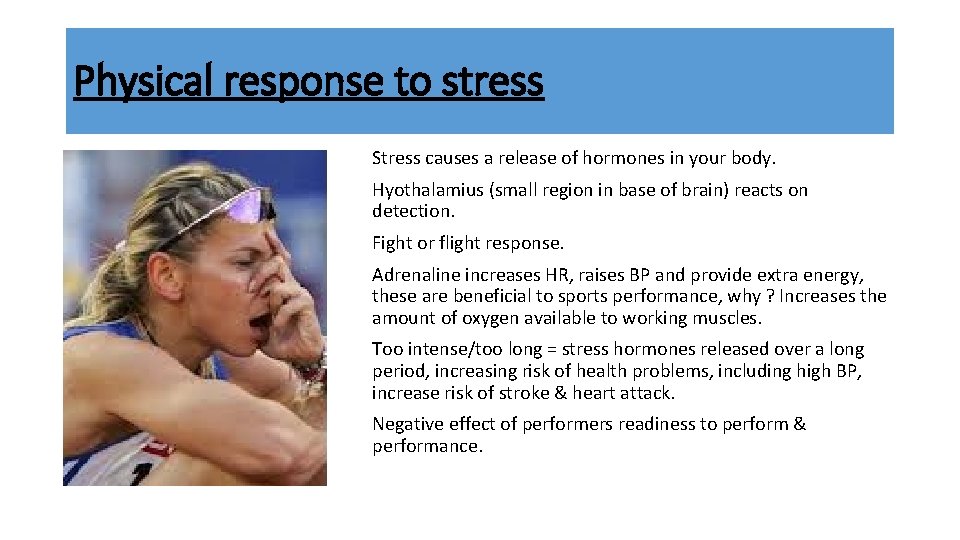 Physical response to stress

Stress causes a release of hormones in your body.

Hyothalamius (small region in base of brain) reacts on detection.

Fight or flight response.

Adrenaline increases HR, raises BP and provide extra energy, these are beneficial to sports performance, why ? Increases the amount of oxygen available to working muscles.

Too intense/too long = stress hormones released over a long period, increasing risk of health problems, including high BP, increase risk of stroke & heart attack.

Negative effect of performers readiness to perform & performance.